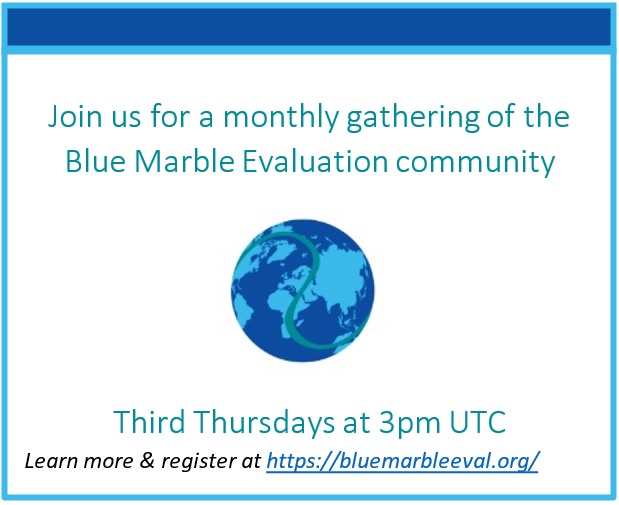 Join us for a monthly gathering of the Blue Marble Evaluation community

Third Thursdays at 3pm UTC

Learn more & register at https://bluemarbleeval.org/